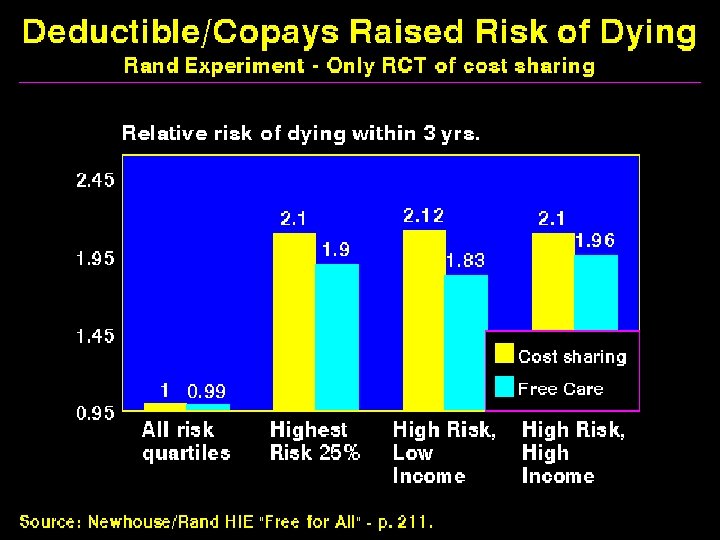 Deductible/Copays Raised Risk of Dying
Rand Experiment - Only RCT of cost sharing

Relative risk of dying within 3 yrs.

2.45
1.95
1.45
0.95

1
0.99
2.1
1.9
2.12
1.83
2.1
1.96

Cost sharing
Free Care

All risk quartiles
Highest Risk 25%
High Risk, Low Income
High Risk, High Income

Source: Newhouse/Rand HIE "Free for All" - p. 211.